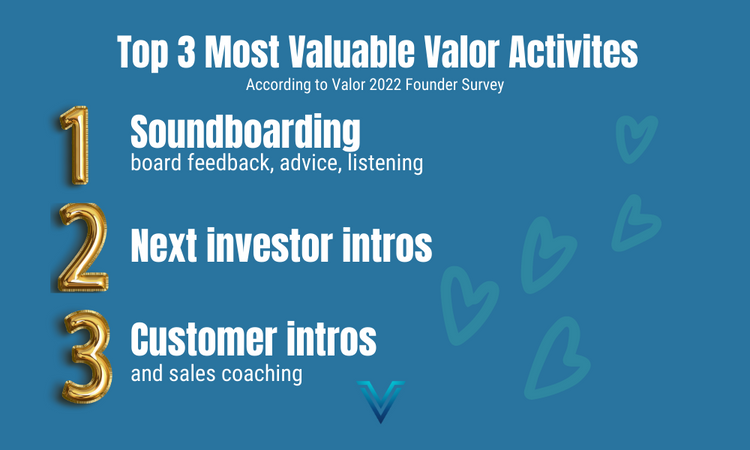 Top 3 Most Valuable Valor Activites
According to Valor 2022 Founder Survey

1 Soundboarding
board feedback, advice, listening

2 Next investor intros

3 Customer intros
and sales coaching